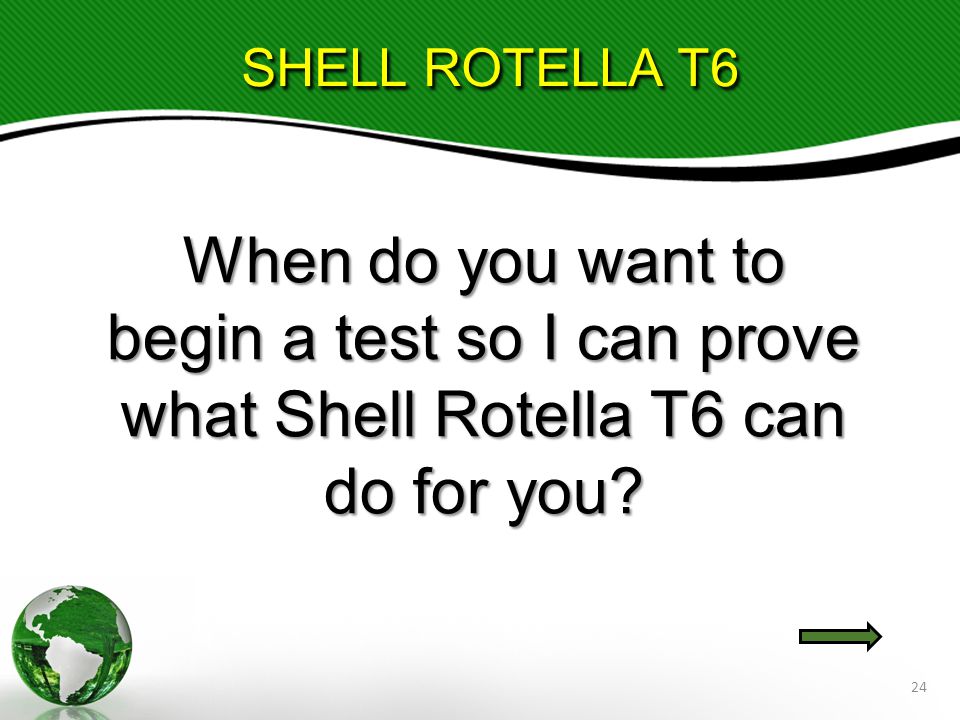 SHELL ROTELLA T6

When do you want to begin a test so I can prove what Shell Rotella T6 can do for you?

24